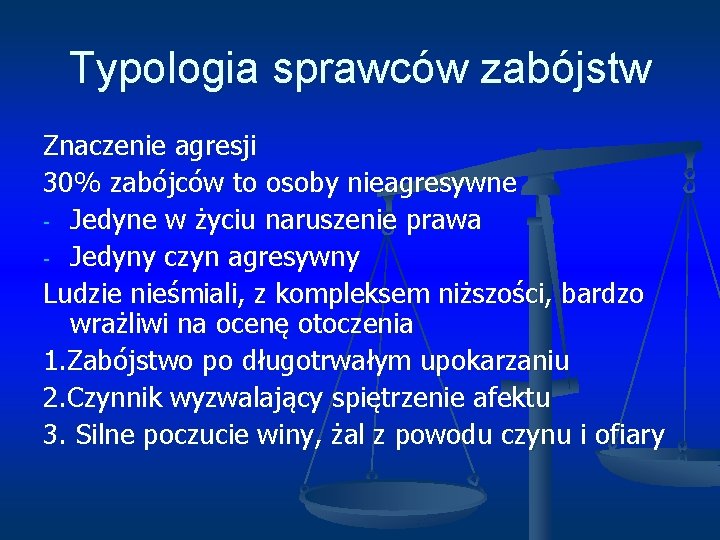 Typologia sprawców zabójstw

Znaczenie agresji

30% zabójców to osoby nieagresywne

- Jedyne w życiu naruszenie prawa

- Jedyny czyn agresywny

Ludzie nieśmiali, z kompleksem niższości, bardzo wrażliwi na ocenę otoczenia

1.Zabójstwo po długotrwałym upokarzaniu

2.Czynnik wyzwalający spiętrzenie afektu

3. Silne poczucie winy, żal z powodu czynu i ofiary